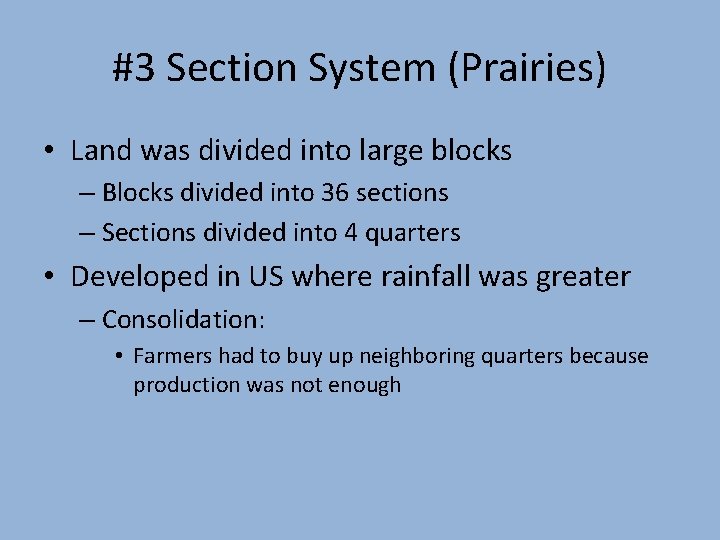 #3 Section System (Prairies)

• Land was divided into large blocks
– Blocks divided into 36 sections
– Sections divided into 4 quarters

• Developed in US where rainfall was greater
– Consolidation:
• Farmers had to buy up neighboring quarters because production was not enough